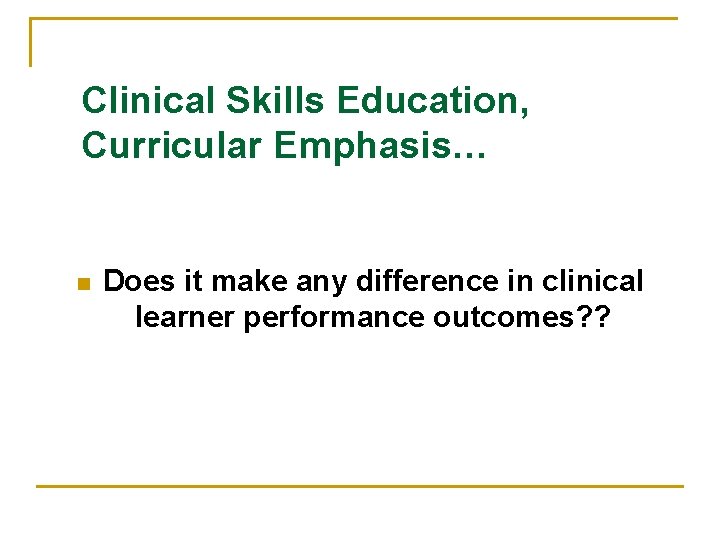 Clinical Skills Education, Curricular Emphasis…

Does it make any difference in clinical learner performance outcomes??